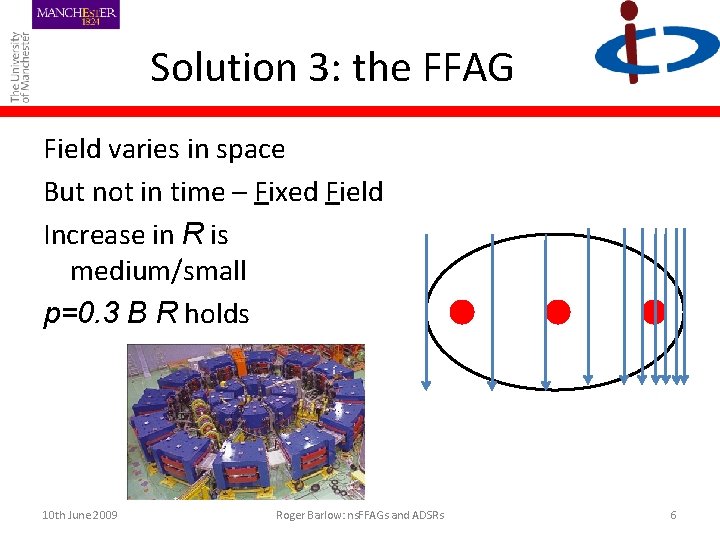 MANCHESTER 1824

The University of Manchester

Solution 3: the FFAG

Field varies in space

But not in time – Fixed Field

Increase in $R$ is medium/small

$p=0.3\ B\ R$ holds

10th June 2009

Roger Barlow: nsFFAGs and ADSRs

6